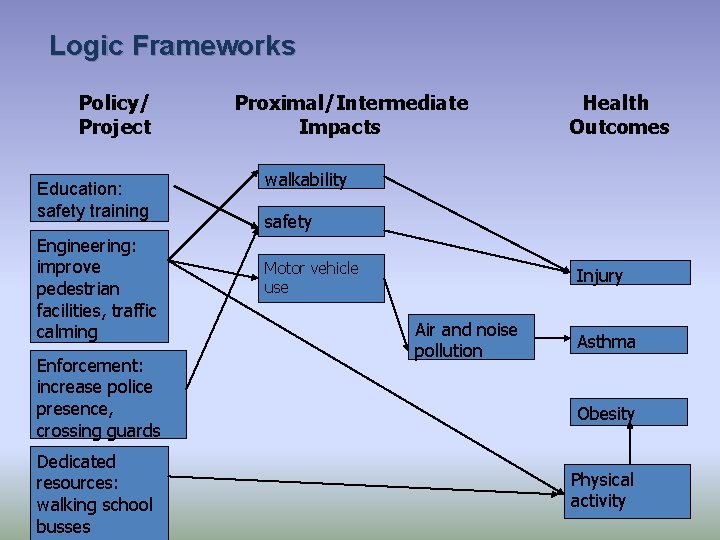 Logic Frameworks

Policy/
Project

Proximal/Intermediate
Impacts

Health
Outcomes

Education: safety training

Engineering: improve pedestrian facilities, traffic calming

Enforcement: increase police presence, crossing guards

Dedicated resources: walking school busses

walkability

safety

Motor vehicle use

Air and noise pollution

Injury

Asthma

Obesity

Physical activity